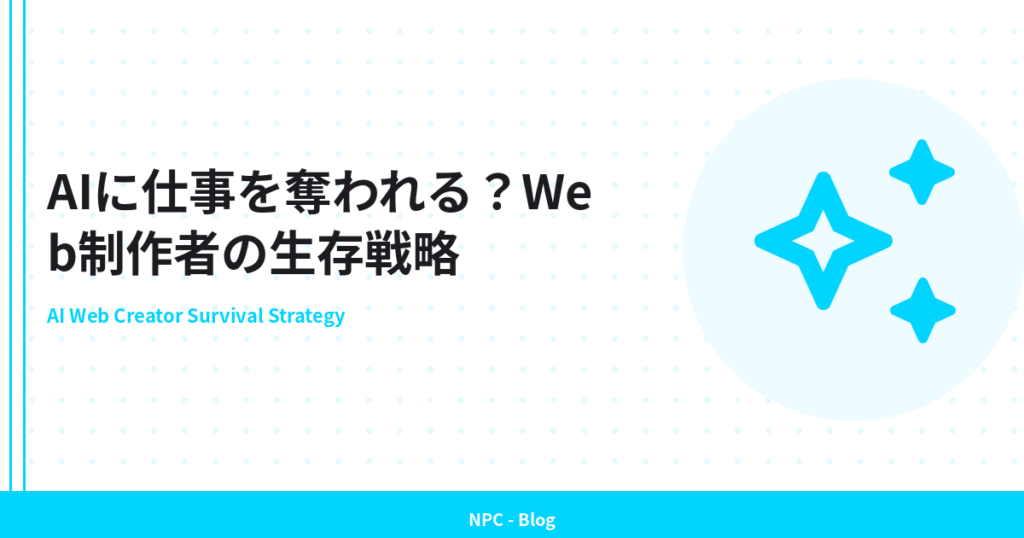 AIに仕事を奪われる？Web制作者の生存戦略

AI Web Creator Survival Strategy

NPC - Blog